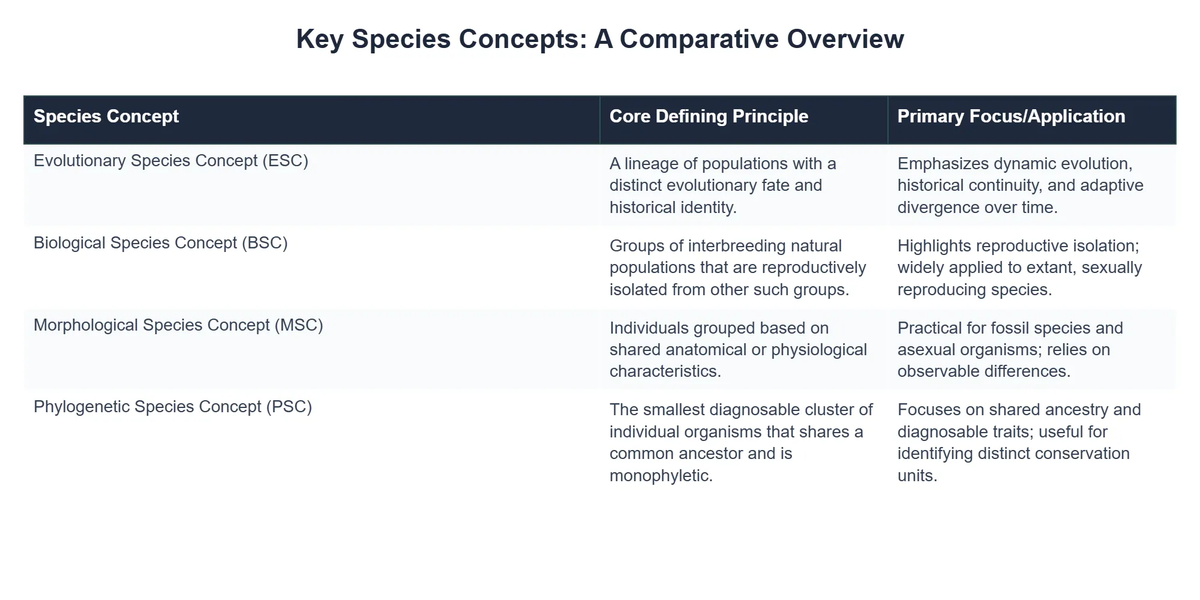 Key Species Concepts: A Comparative Overview

| Species Concept | Core Defining Principle | Primary Focus/Application |
|---|---|---|
| Evolutionary Species Concept (ESC) | A lineage of populations with a distinct evolutionary fate and historical identity. | Emphasizes dynamic evolution, historical continuity, and adaptive divergence over time. |
| Biological Species Concept (BSC) | Groups of interbreeding natural populations that are reproductively isolated from other such groups. | Highlights reproductive isolation; widely applied to extant, sexually reproducing species. |
| Morphological Species Concept (MSC) | Individuals grouped based on shared anatomical or physiological characteristics. | Practical for fossil species and asexual organisms; relies on observable differences. |
| Phylogenetic Species Concept (PSC) | The smallest diagnosable cluster of individual organisms that shares a common ancestor and is monophyletic. | Focuses on shared ancestry and diagnosable traits; useful for identifying distinct conservation units. |